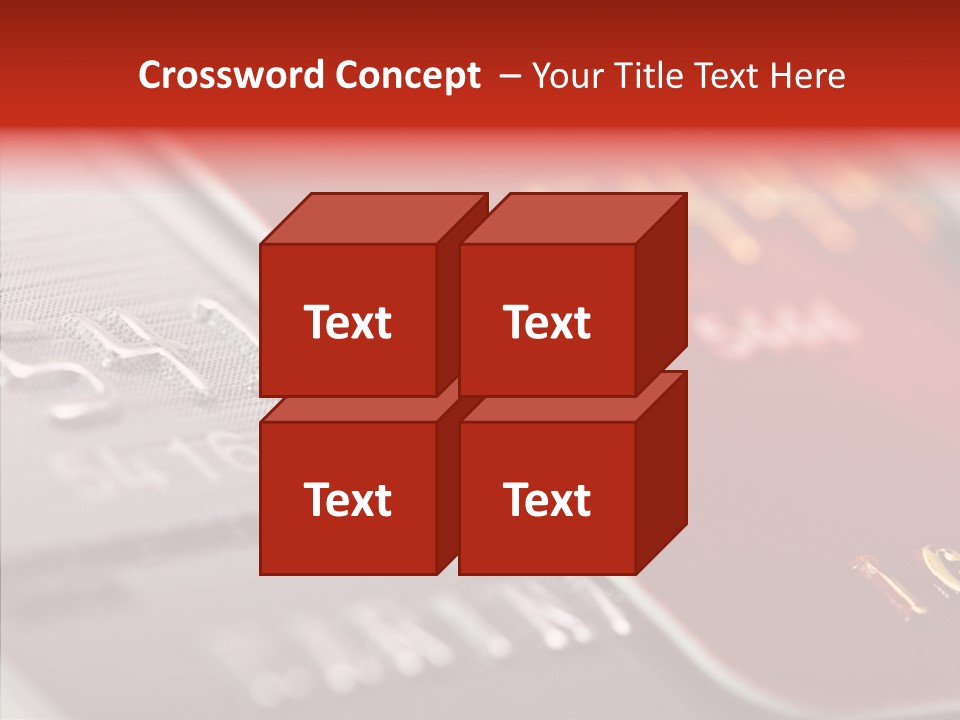 Crossword Concept – Your Title Text Here

Text

Text

Text

Text